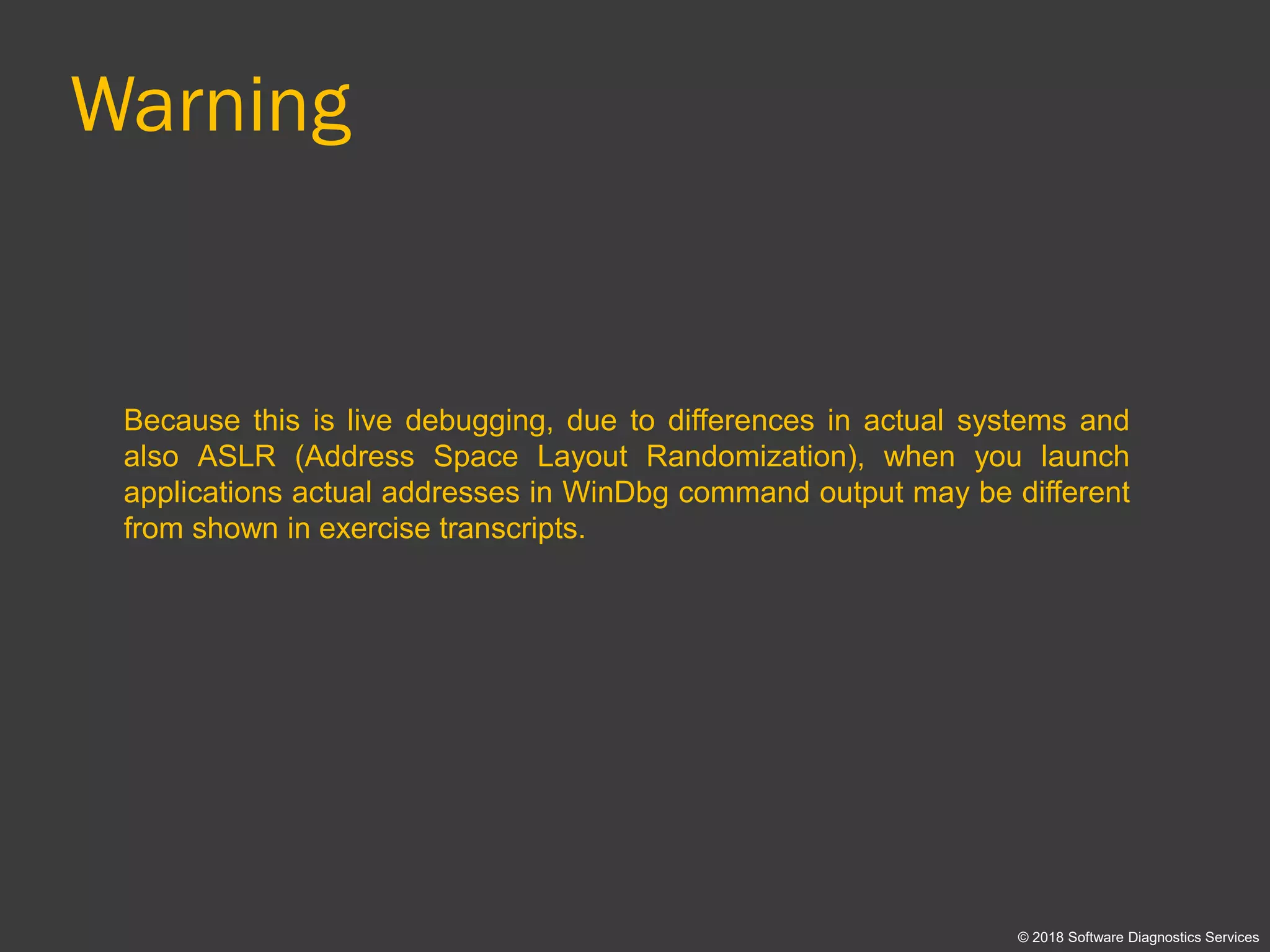 Warning

Because this is live debugging, due to differences in actual systems and also ASLR (Address Space Layout Randomization), when you launch applications actual addresses in WinDbg command output may be different from shown in exercise transcripts.

© 2018 Software Diagnostics Services